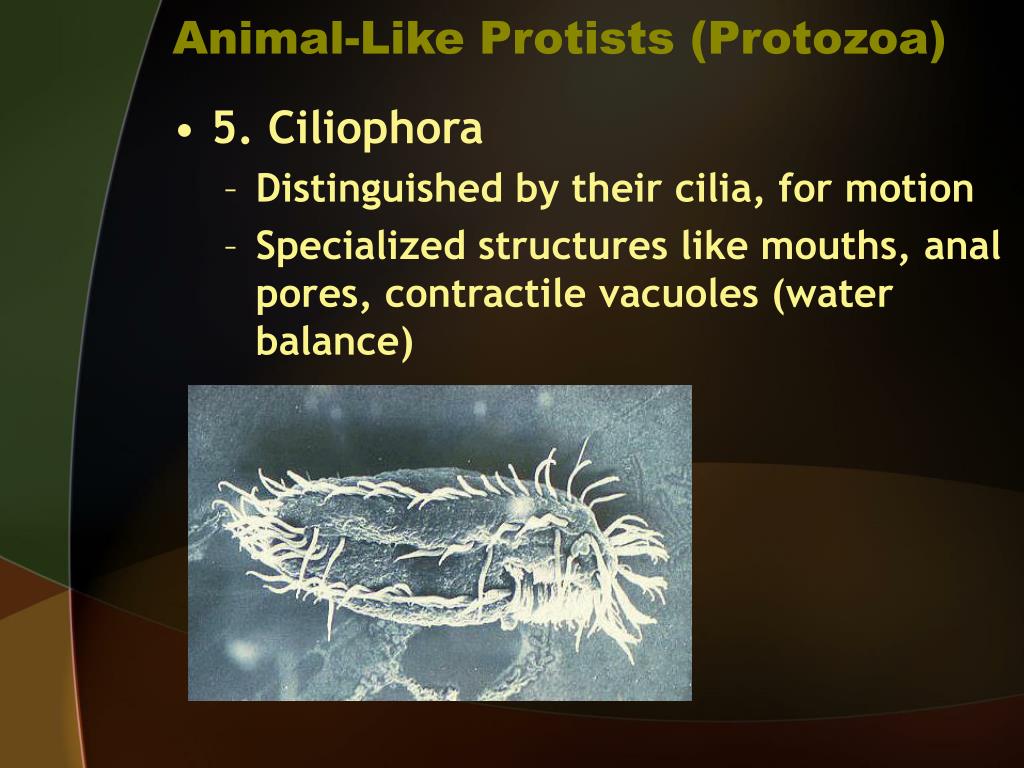 Animal-Like Protists (Protozoa)

• 5. Ciliophora
– Distinguished by their cilia, for motion
– Specialized structures like mouths, anal pores, contractile vacuoles (water balance)